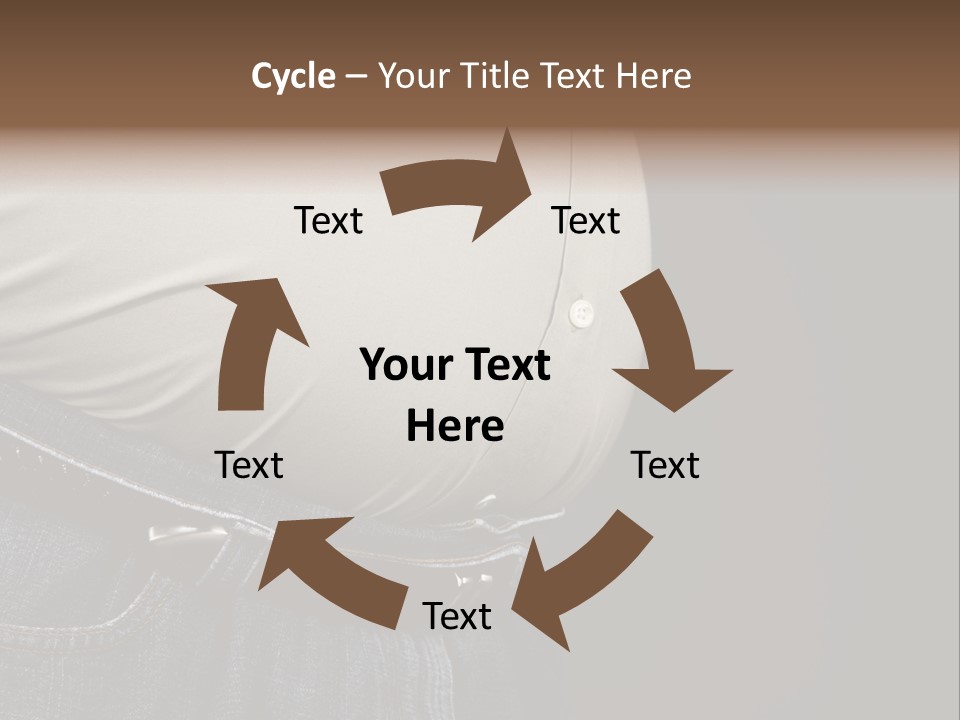 Cycle – Your Title Text Here

Text

Text

Your Text Here

Text

Text

Text